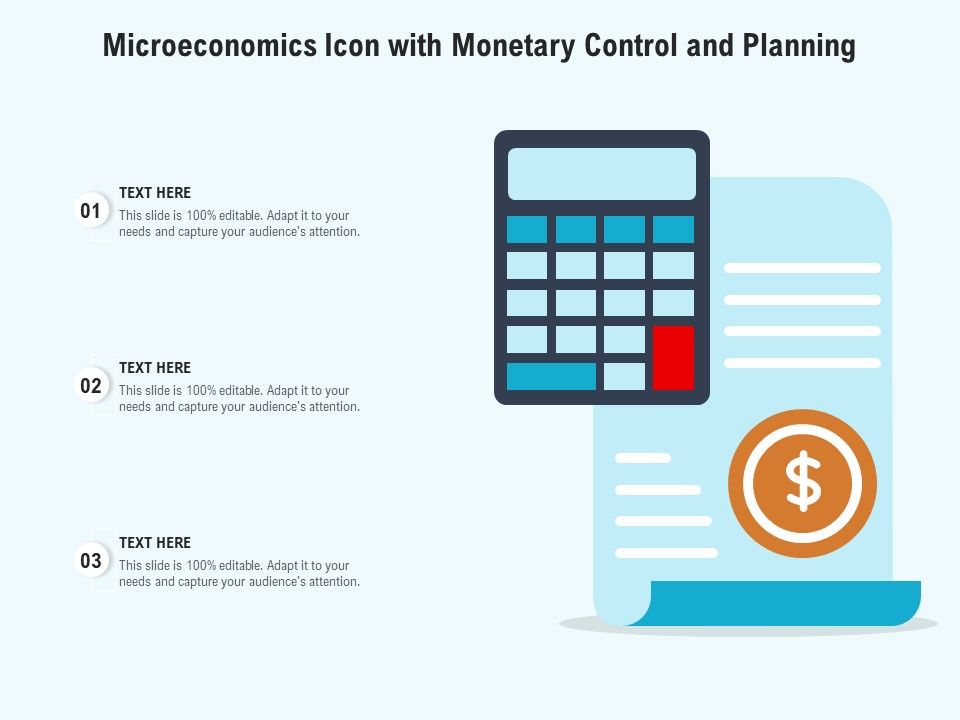 Microeconomics Icon with Monetary Control and Planning

01
TEXT HERE
This slide is 100% editable. Adapt it to your needs and capture your audience's attention.

02
TEXT HERE
This slide is 100% editable. Adapt it to your needs and capture your audience's attention.

03
TEXT HERE
This slide is 100% editable. Adapt it to your needs and capture your audience's attention.

$